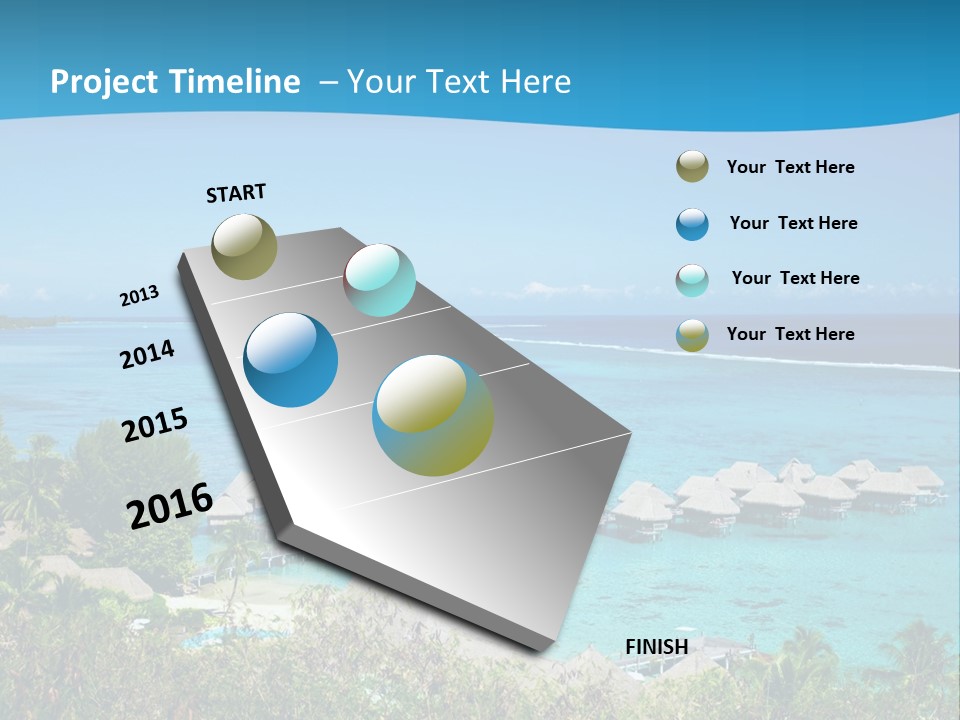 Project Timeline – Your Text Here

START

2013

2014

2015

2016

FINISH

Your Text Here

Your Text Here

Your Text Here

Your Text Here